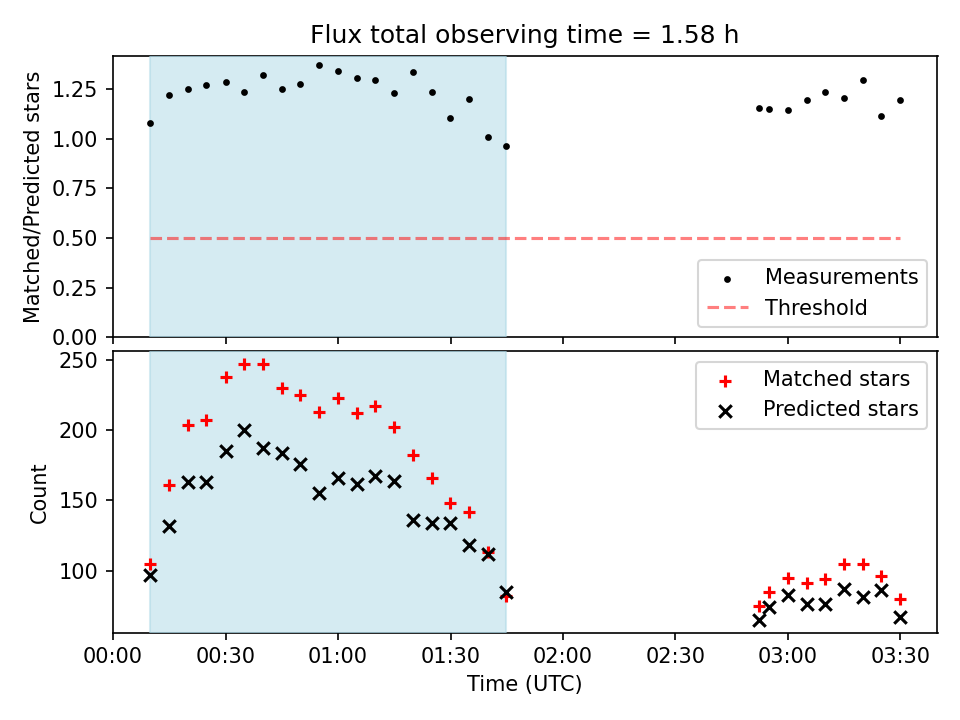 Flux total observing time = 1.58 h

Matched/Predicted stars

1.25
1.00
0.75
0.50
0.25
0.00

Measurements
Threshold

Count

250
200
150
100

Matched stars
Predicted stars

00:00 00:30 01:00 01:30 02:00 02:30 03:00 03:30

Time (UTC)